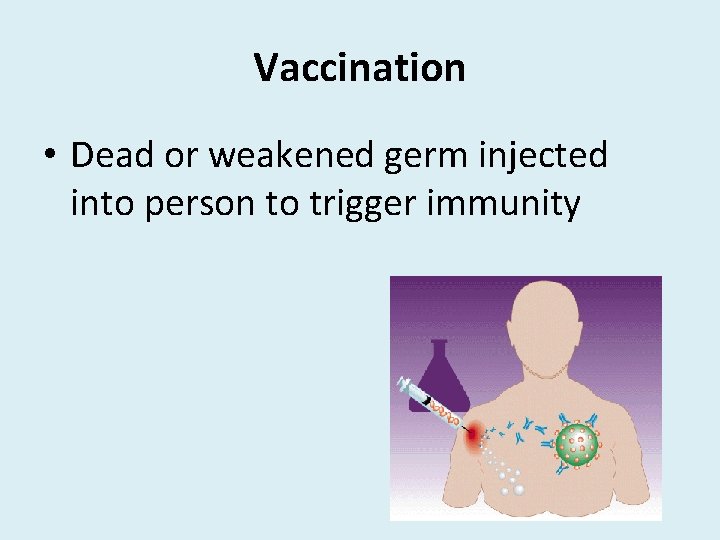 Vaccination

• Dead or weakened germ injected into person to trigger immunity